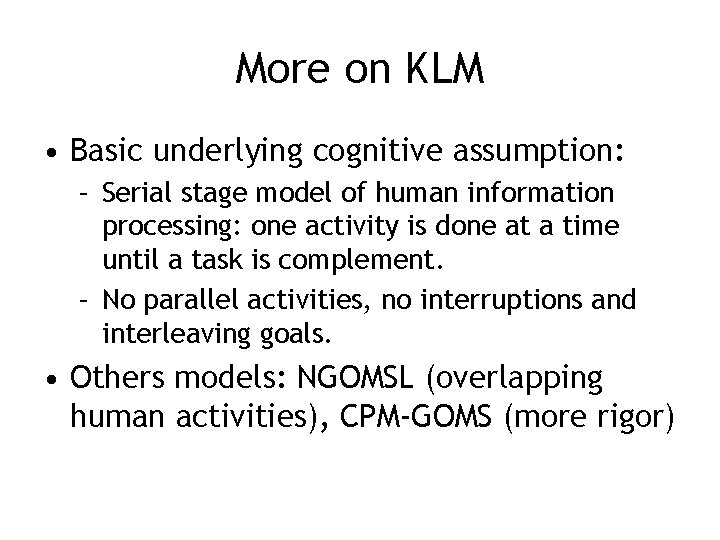 More on KLM

• Basic underlying cognitive assumption:
  – Serial stage model of human information processing: one activity is done at a time until a task is complement.
  – No parallel activities, no interruptions and interleaving goals.
• Others models: NGOMSL (overlapping human activities), CPM-GOMS (more rigor)